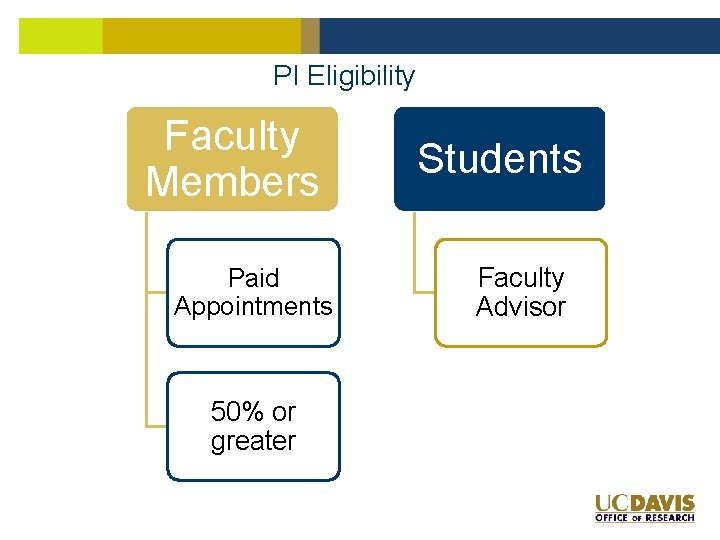 PI Eligibility

Faculty Members

Paid Appointments

50% or greater

Students

Faculty Advisor

UCDAVIS
OFFICE OF RESEARCH